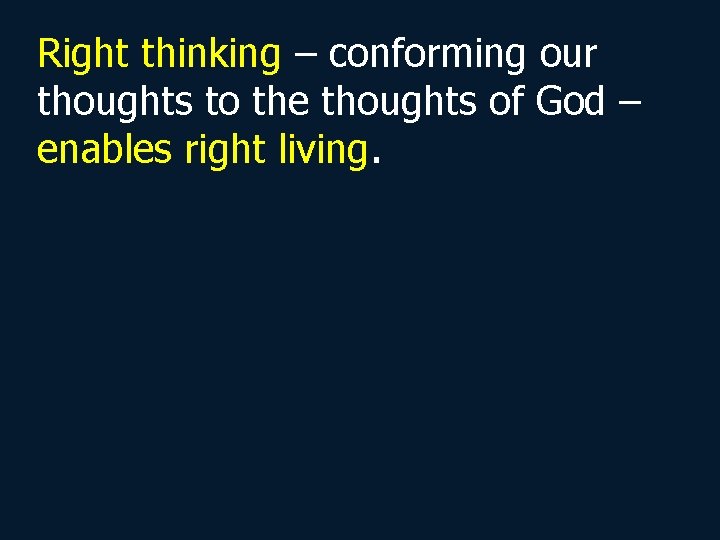 Right thinking – conforming our thoughts to the thoughts of God – enables right living.